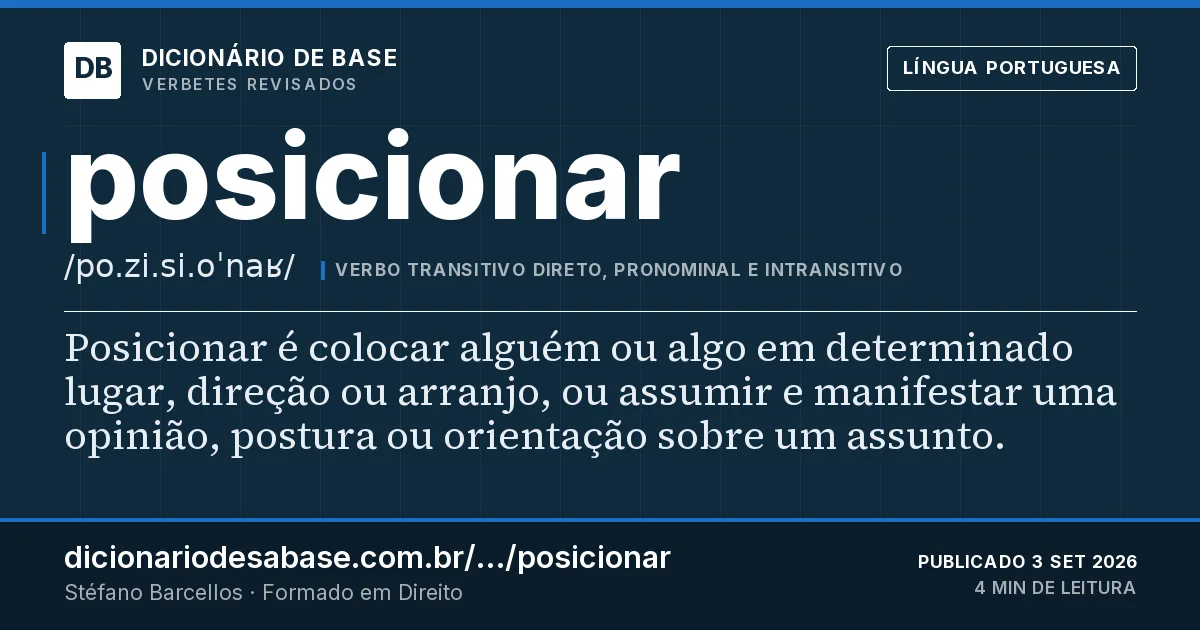 DB
DICIONÁRIO DE BASE
VERBETES REVISADOS

LÍNGUA PORTUGUESA

posicionar

/po.zi.si.o'naʁ/ VERBO TRANSITIVO DIRETO, PRONOMINAL E INTRANSITIVO

Posicionar é colocar alguém ou algo em determinado lugar, direção ou arranjo, ou assumir e manifestar uma opinião, postura ou orientação sobre um assunto.

dicionariodesabase.com.br/.../posicionar
Stéfano Barcellos · Formado em Direito

PUBLICADO 3 SET 2026
4 MIN DE LEITURA